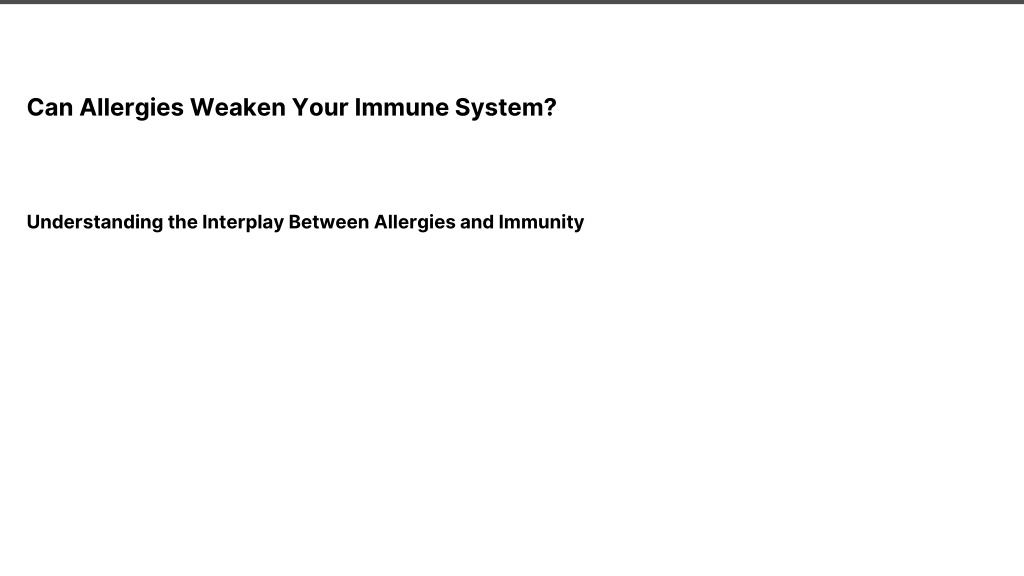 Can Allergies Weaken Your Immune System?

Understanding the Interplay Between Allergies and Immunity